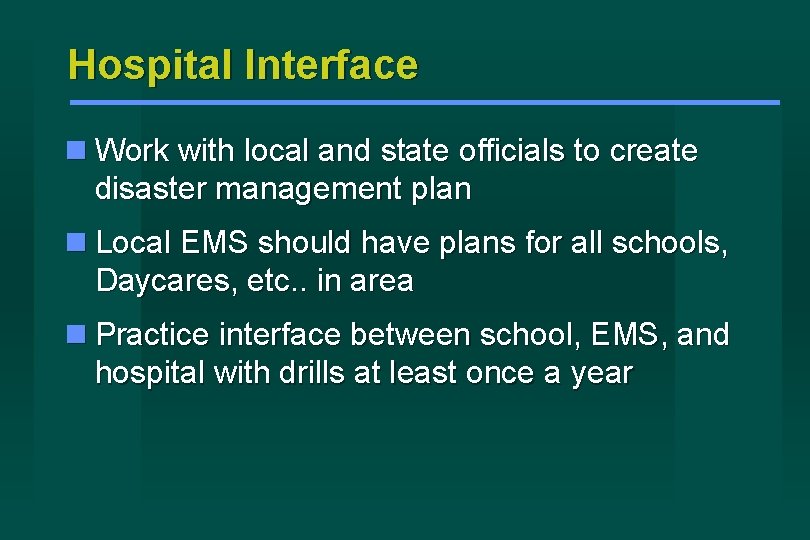 Hospital Interface

- Work with local and state officials to create disaster management plan
- Local EMS should have plans for all schools, Daycares, etc.. in area
- Practice interface between school, EMS, and hospital with drills at least once a year